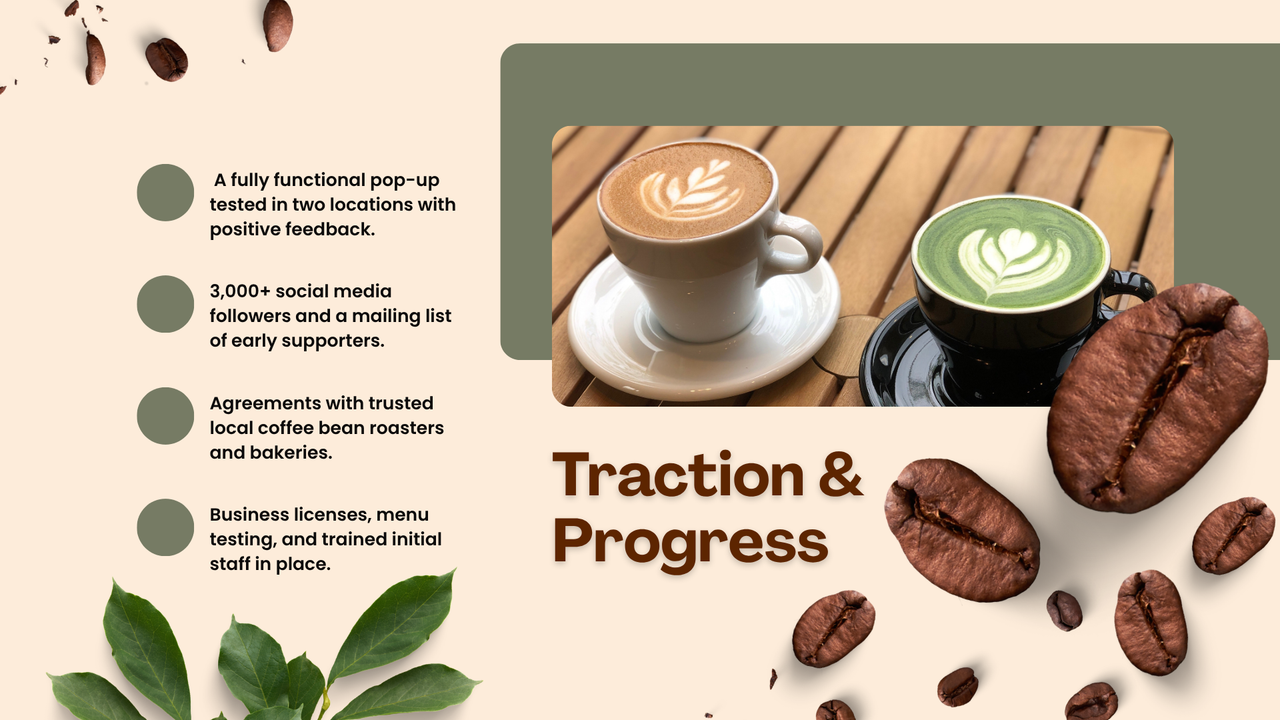 A fully functional pop-up tested in two locations with positive feedback.

3,000+ social media followers and a mailing list of early supporters.

Agreements with trusted local coffee bean roasters and bakeries.

Business licenses, menu testing, and trained initial staff in place.

Traction & Progress